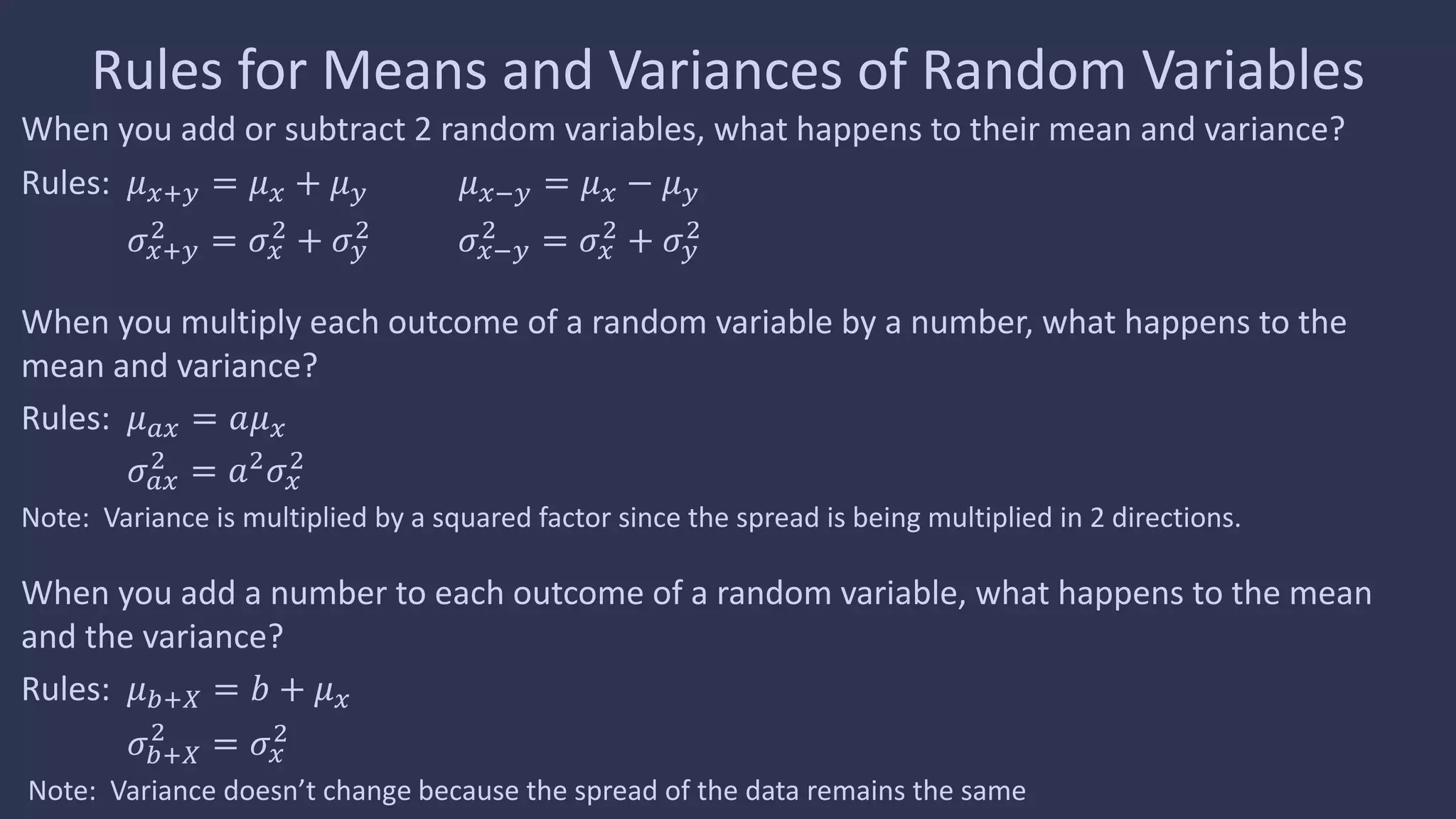 Rules for Means and Variances of Random Variables

When you add or subtract 2 random variables, what happens to their mean and variance?

Rules: $\mu_{x+y} = \mu_x + \mu_y$ $\mu_{x-y} = \mu_x - \mu_y$
$\sigma^2_{x+y} = \sigma^2_x + \sigma^2_y$ $\sigma^2_{x-y} = \sigma^2_x + \sigma^2_y$

When you multiply each outcome of a random variable by a number, what happens to the mean and variance?

Rules: $\mu_{ax} = a\mu_x$
$\sigma^2_{ax} = a^2\sigma^2_x$

Note: Variance is multiplied by a squared factor since the spread is being multiplied in 2 directions.

When you add a number to each outcome of a random variable, what happens to the mean and the variance?

Rules: $\mu_{b+X} = b + \mu_x$
$\sigma^2_{b+X} = \sigma^2_x$

Note: Variance doesn’t change because the spread of the data remains the same